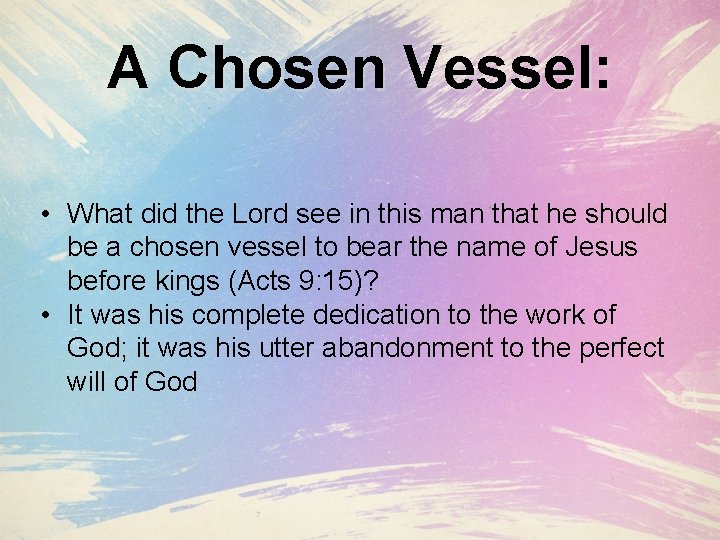 A Chosen Vessel:

• What did the Lord see in this man that he should be a chosen vessel to bear the name of Jesus before kings (Acts 9:15)?
• It was his complete dedication to the work of God; it was his utter abandonment to the perfect will of God